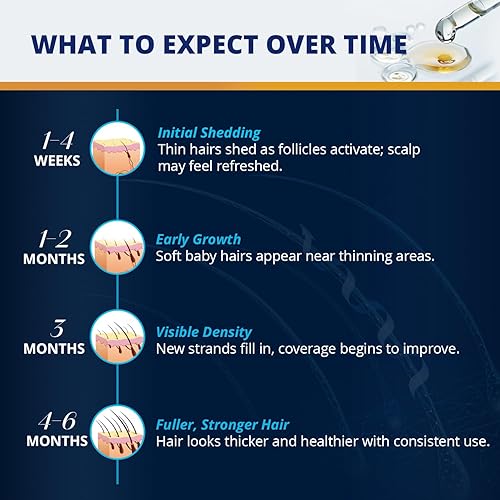 WHAT TO EXPECT OVER TIME

1-4
WEEKS

Initial Shedding
Thin hairs shed as follicles activate; scalp may feel refreshed.

1-2
MONTHS

Early Growth
Soft baby hairs appear near thinning areas.

3
MONTHS

Visible Density
New strands fill in, coverage begins to improve.

4-6
MONTHS

Fuller, Stronger Hair
Hair looks thicker and healthier with consistent use.